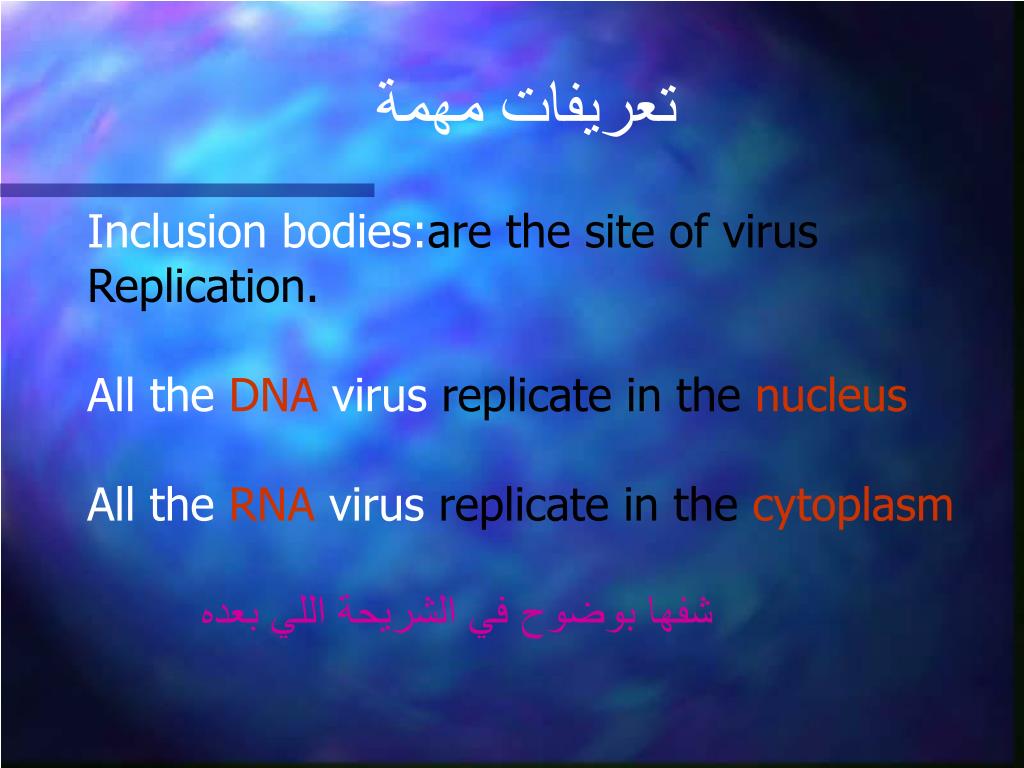 تعريفات مهمة

Inclusion bodies:are the site of virus Replication.

All the DNA virus replicate in the nucleus

All the RNA virus replicate in the cytoplasm

شفها بوضوح في الشريحة اللي بعده